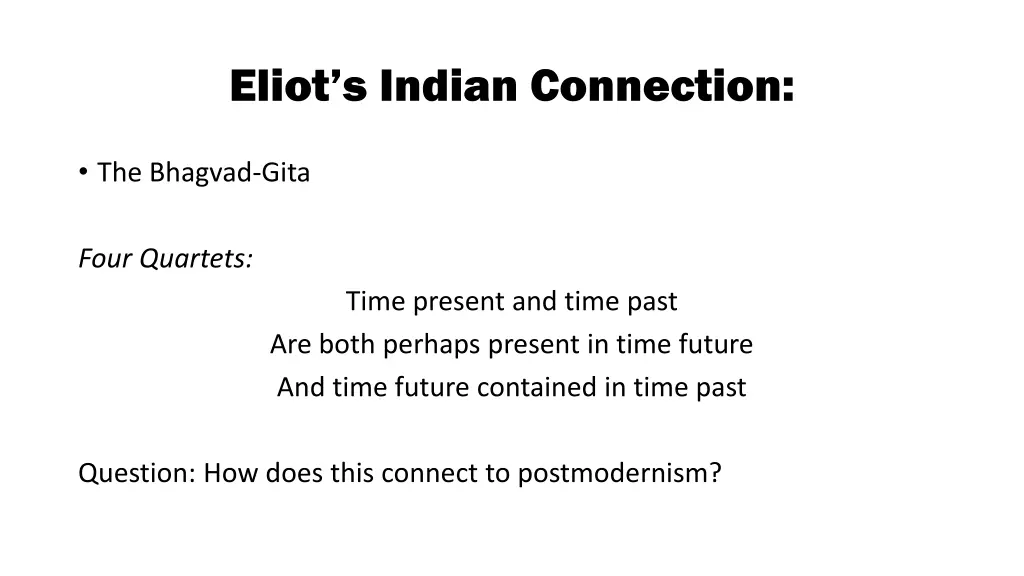 Eliot's Indian Connection:

• The Bhagvad-Gita

Four Quartets:

Time present and time past
Are both perhaps present in time future
And time future contained in time past

Question: How does this connect to postmodernism?